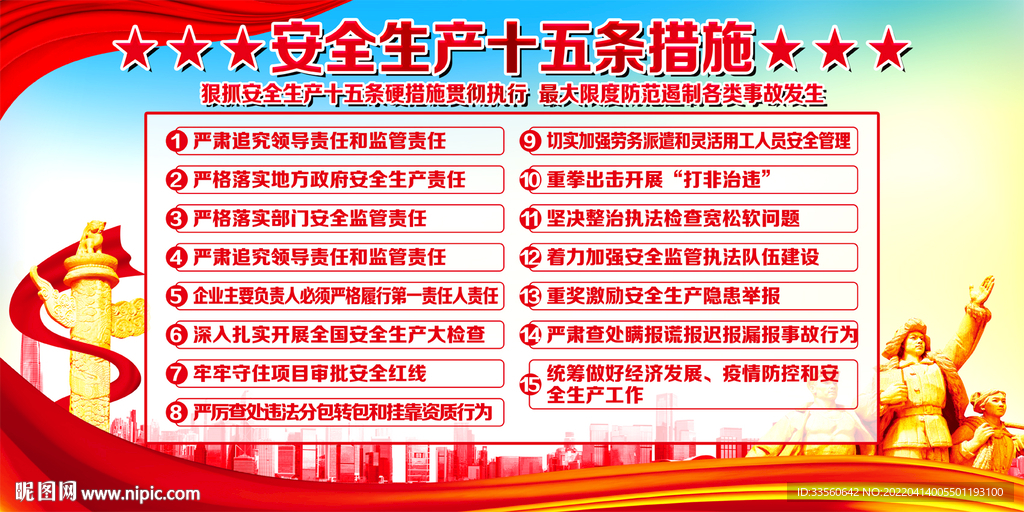 ★★★安全生产十五条措施★★★

狠抓安全生产十五条硬措施贯彻执行 最大限度防范遏制各类事故发生

1 严肃追究领导责任和监管责任

2 严格落实地方政府安全生产责任

3 严格落实部门安全监管责任

4 严肃追究领导责任和监管责任

5 企业主要负责人必须严格履行第一责任人责任

6 深入扎实开展全国安全生产大检查

7 牢牢守住项目审批安全红线

8 严厉查处违法分包转包和挂靠资质行为

9 切实加强劳务派遣和灵活用工人员安全管理

10 重拳出击开展“打非治违”

11 坚决整治执法检查宽松软问题

12 着力加强安全监管执法队伍建设

13 重奖激励安全生产隐患举报

14 严肃查处瞒报谎报迟报漏报事故行为

15 统筹做好经济发展、疫情防控和安全生产工作

昵图网 www.nipic.com

ID:33560642 NO:20220414005501193100